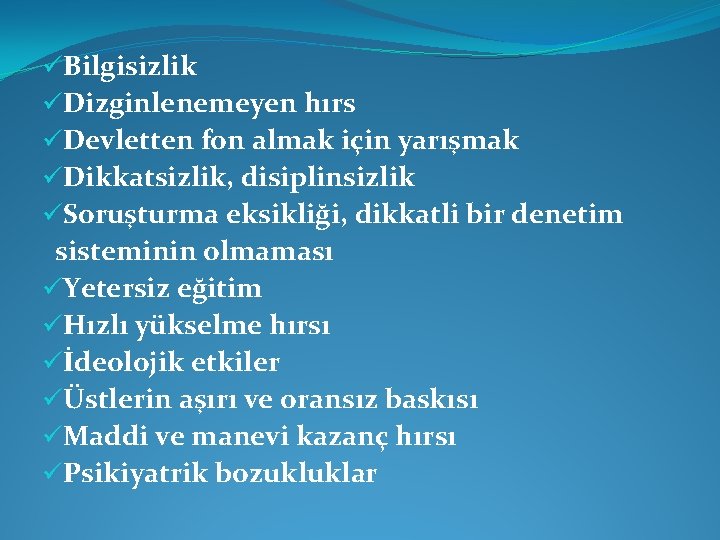 ✓Bilgisizlik
✓Dizginlenemeyen hırs
✓Devletten fon almak için yarışmak
✓Dikkatsizlik, disiplinsizlik
✓Soruşturma eksikliği, dikkatli bir denetim sisteminin olmaması
✓Yetersiz eğitim
✓Hızlı yükselme hırsı
✓İdeolojik etkiler
✓Üstlerin aşırı ve oransız baskısı
✓Maddi ve manevi kazanç hırsı
✓Psikiyatrik bozukluklar